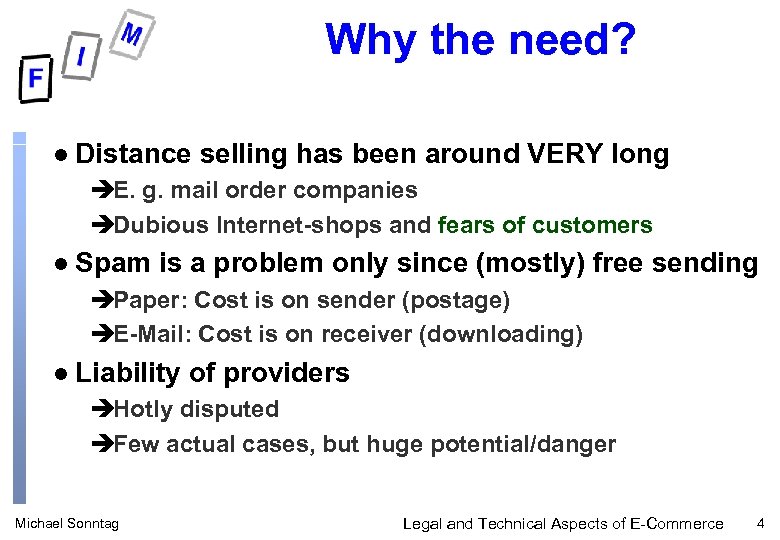 F I M

Why the need?

● Distance selling has been around VERY long
➔E. g. mail order companies
➔Dubious Internet-shops and fears of customers
● Spam is a problem only since (mostly) free sending
➔Paper: Cost is on sender (postage)
➔E-Mail: Cost is on receiver (downloading)
● Liability of providers
➔Hotly disputed
➔Few actual cases, but huge potential/danger

Michael Sonntag

Legal and Technical Aspects of E-Commerce

4